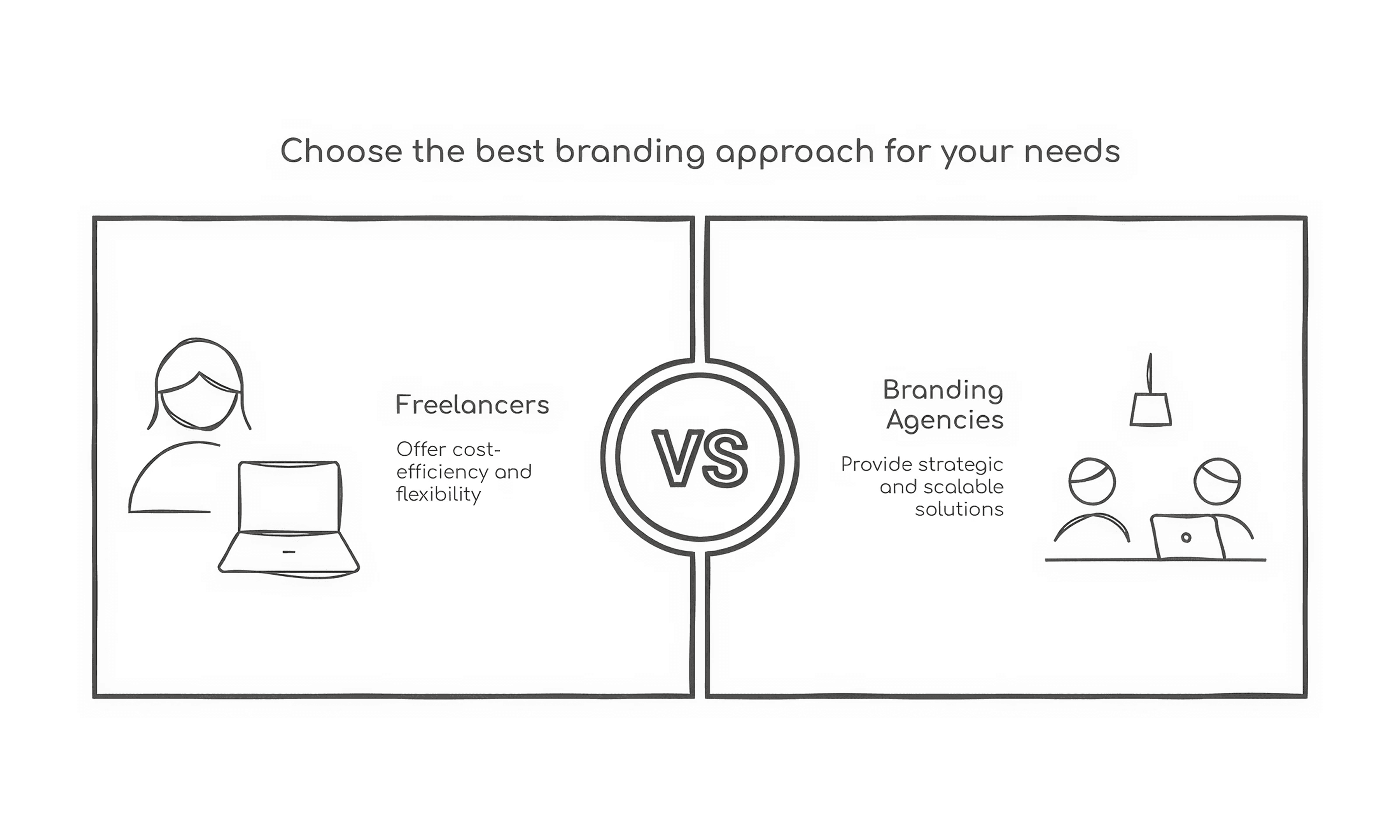 Choose the best branding approach for your needs

Freelancers

Offer cost-efficiency and flexibility

VS

Branding Agencies

Provide strategic and scalable solutions